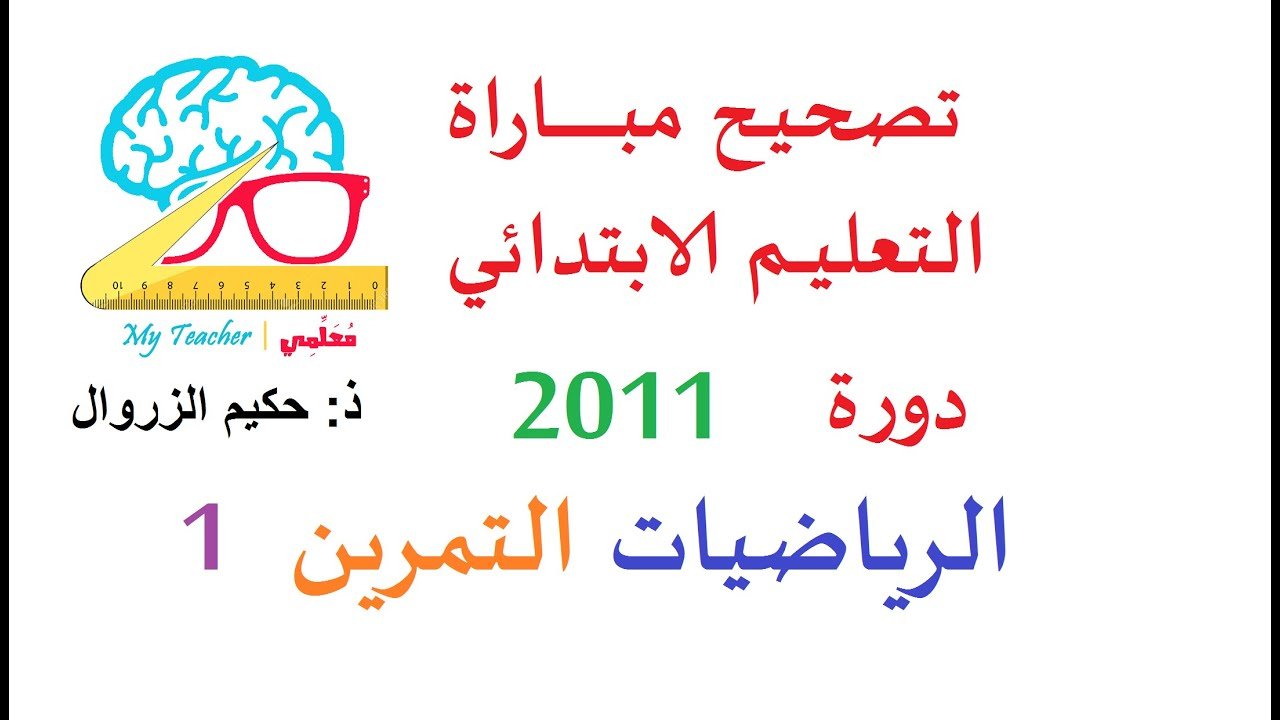 تصحيح مبـــاراة

التعليـم الابتدائي

دورة 2011

الرياضيات التمرين 1

0 1 2 3 4 5 6 7 8 9 10

My Teacher | مُعَلِّمِي

ذ: حكيم الزروال